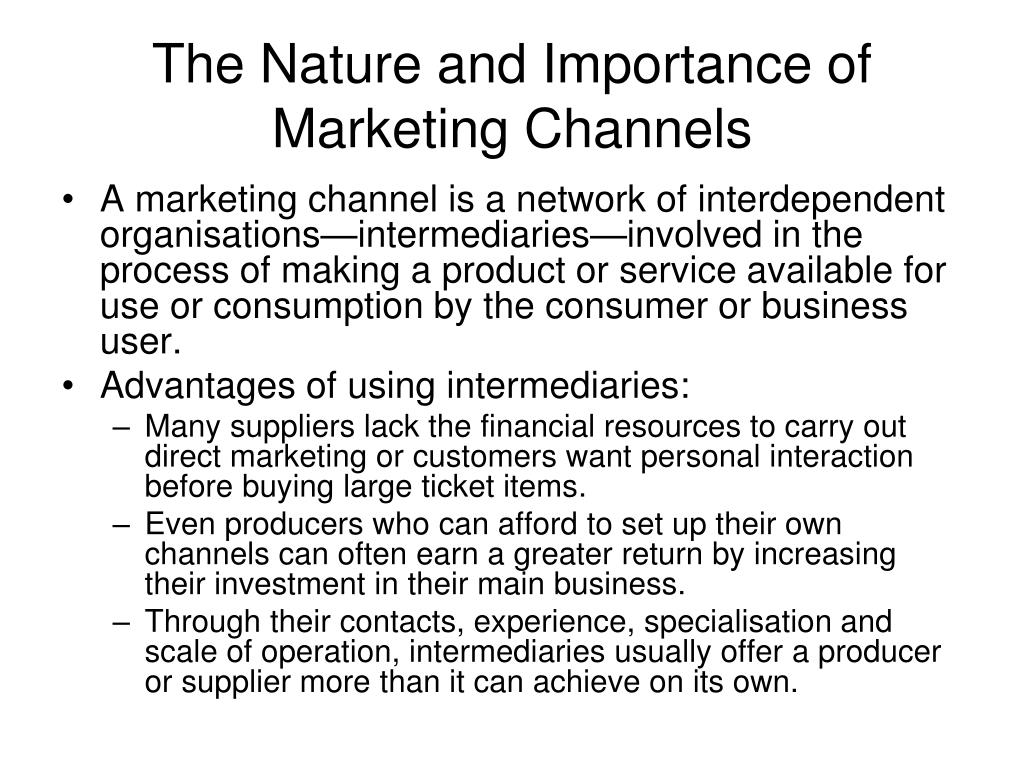 The Nature and Importance of Marketing Channels

• A marketing channel is a network of interdependent organisations—intermediaries—involved in the process of making a product or service available for use or consumption by the consumer or business user.
• Advantages of using intermediaries:
– Many suppliers lack the financial resources to carry out direct marketing or customers want personal interaction before buying large ticket items.
– Even producers who can afford to set up their own channels can often earn a greater return by increasing their investment in their main business.
– Through their contacts, experience, specialisation and scale of operation, intermediaries usually offer a producer or supplier more than it can achieve on its own.